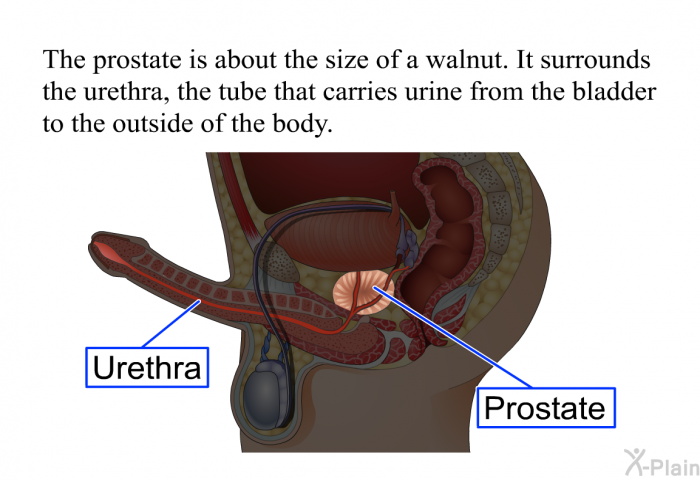 The prostate is about the size of a walnut. It surrounds the urethra, the tube that carries urine from the bladder to the outside of the body.

Urethra

Prostate

X-Plain